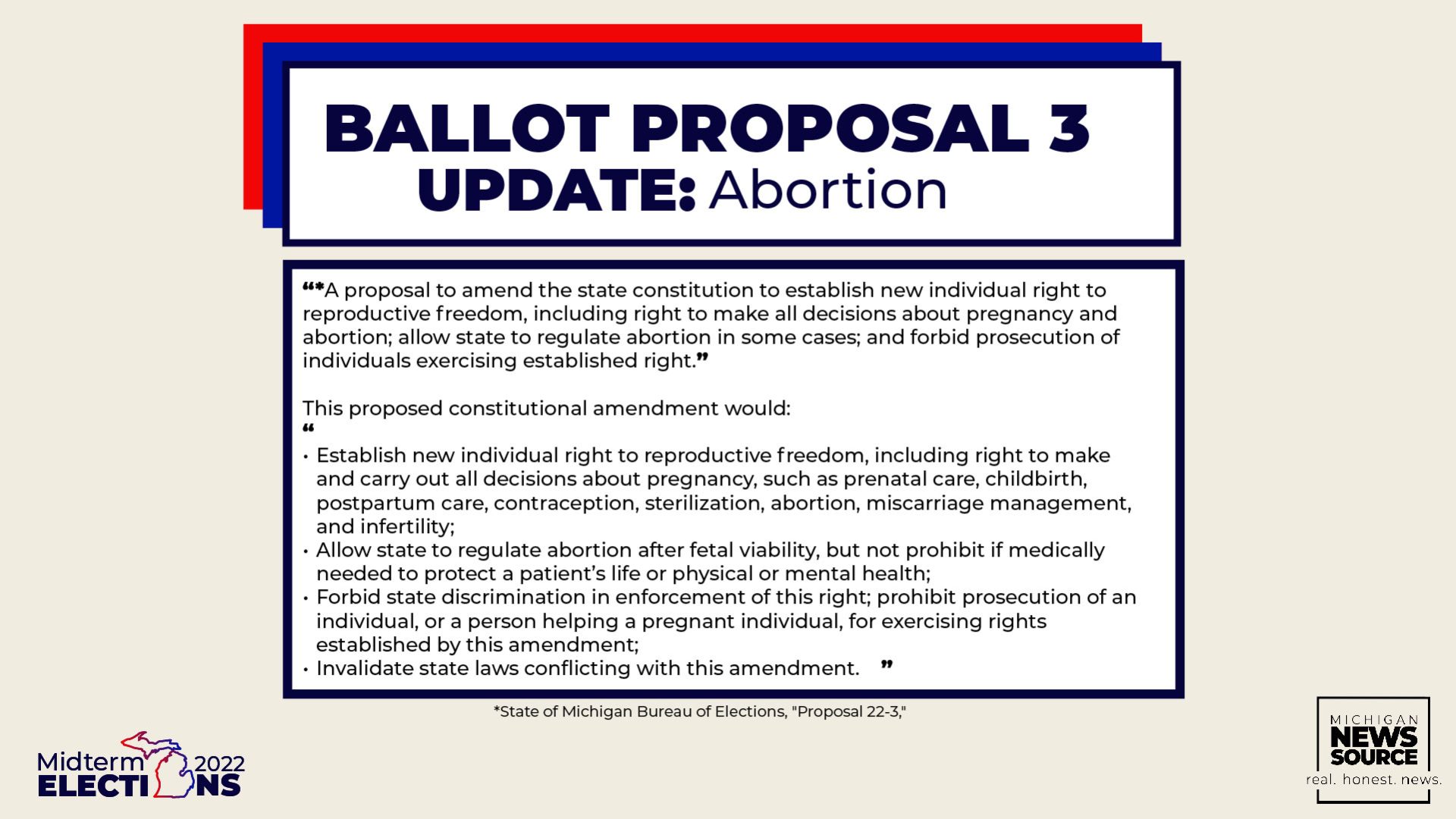 BALLOT PROPOSAL 3
UPDATE: Abortion

“*A proposal to amend the state constitution to establish new individual right to reproductive freedom, including right to make all decisions about pregnancy and abortion; allow state to regulate abortion in some cases; and forbid prosecution of individuals exercising established right.”

This proposed constitutional amendment would:
“
• Establish new individual right to reproductive freedom, including right to make and carry out all decisions about pregnancy, such as prenatal care, childbirth, postpartum care, contraception, sterilization, abortion, miscarriage management, and infertility;
• Allow state to regulate abortion after fetal viability, but not prohibit if medically needed to protect a patient’s life or physical or mental health;
• Forbid state discrimination in enforcement of this right; prohibit prosecution of an individual, or a person helping a pregnant individual, for exercising rights established by this amendment;
• Invalidate state laws conflicting with this amendment. ”

*State of Michigan Bureau of Elections, "Proposal 22-3,"

Midterm 2022
ELECTIONS

MICHIGAN
NEWS
SOURCE
real. honest. news.